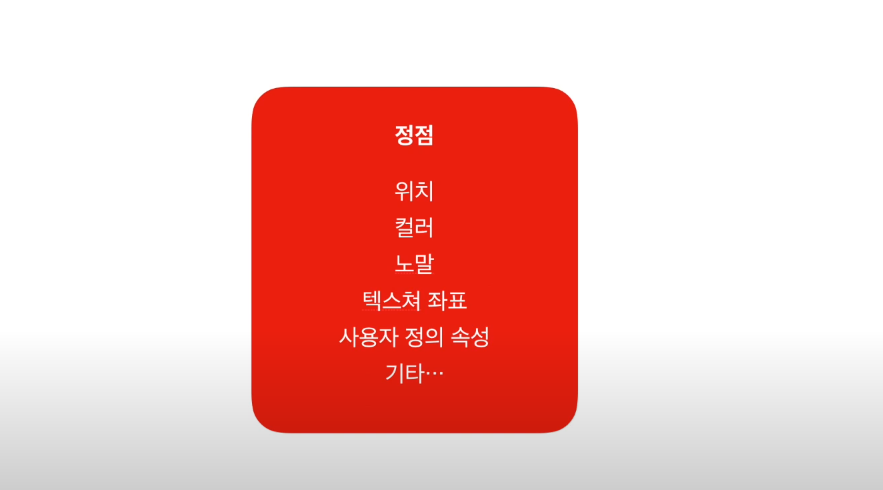 정점

위치
컬러
노말
텍스쳐 좌표
사용자 정의 속성
기타…